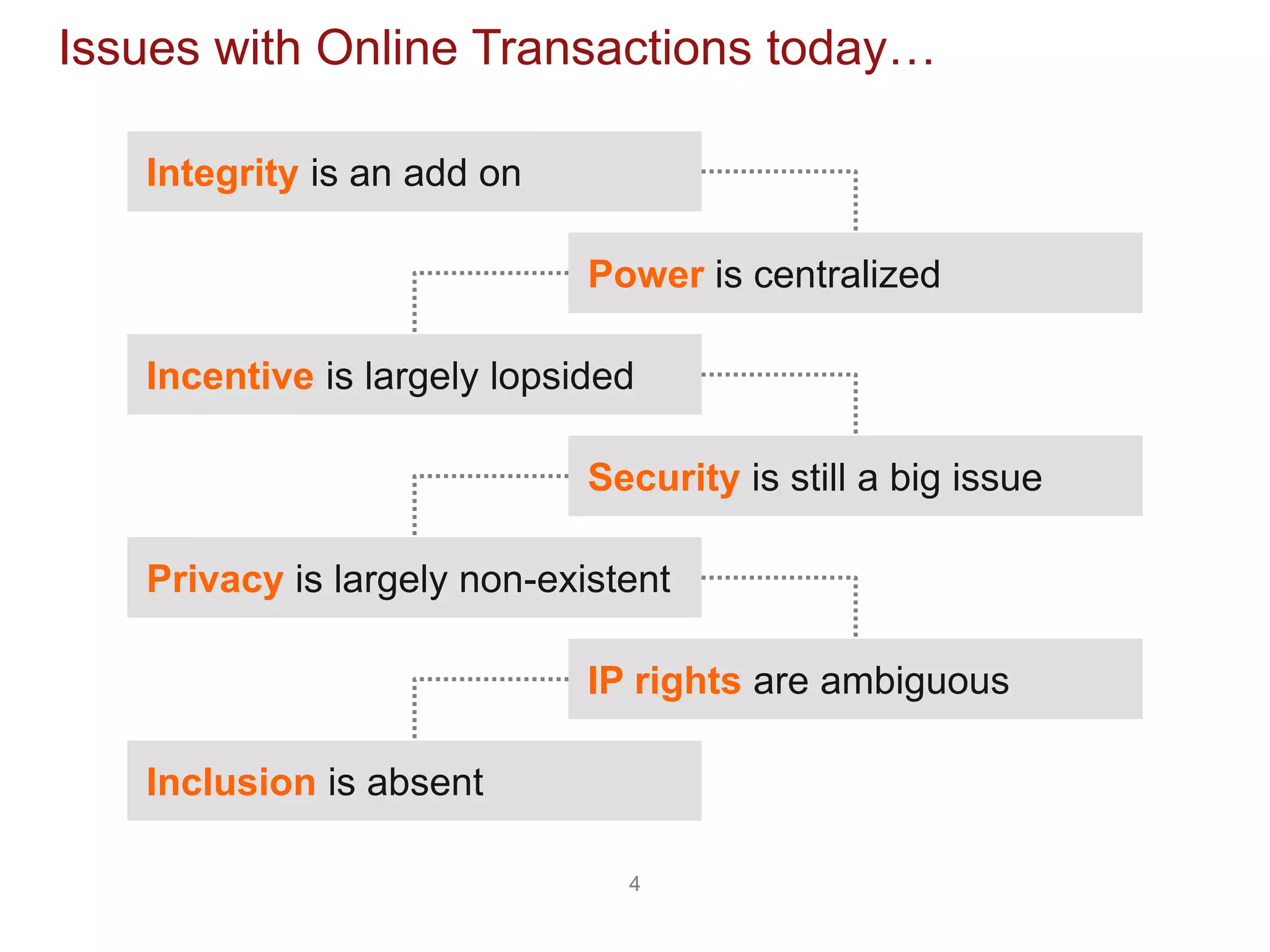 Issues with Online Transactions today…

Integrity is an add on

Power is centralized

Incentive is largely lopsided

Security is still a big issue

Privacy is largely non-existent

IP rights are ambiguous

Inclusion is absent

4